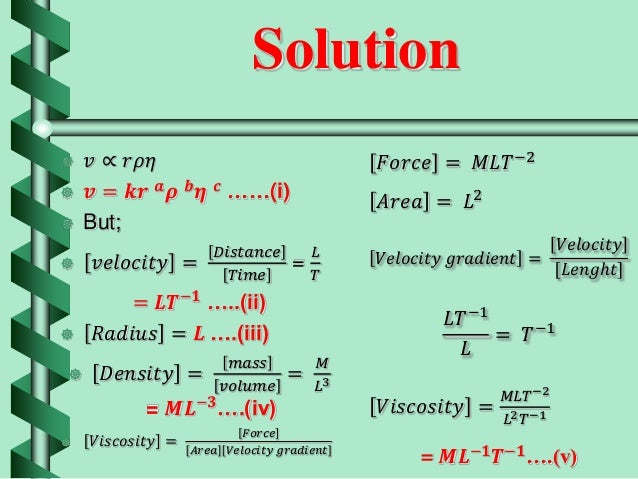 Solution

$v \propto r\rho\eta$

$v = kr^{a}\rho^{b}\eta^{c}$ ……(i)

But;

$[velocity] = \frac{[Distance]}{[Time]} = \frac{L}{T}$

$= LT^{-1}$ …..(ii)

$[Radius] = L$ ….(iii)

$[Density] = \frac{[mass]}{[volume]} = \frac{M}{L^3}$

$= ML^{-3}$….(iv)

$[Viscosity] = \frac{[Force]}{[Area][Velocity\ gradient]}$

$[Force] = MLT^{-2}$

$[Area] = L^2$

$[Velocity\ gradient] = \frac{[Velocity]}{[Lenght]}$

$\frac{LT^{-1}}{L} = T^{-1}$

$[Viscosity] = \frac{MLT^{-2}}{L^2T^{-1}}$

$= ML^{-1}T^{-1}$….(v)